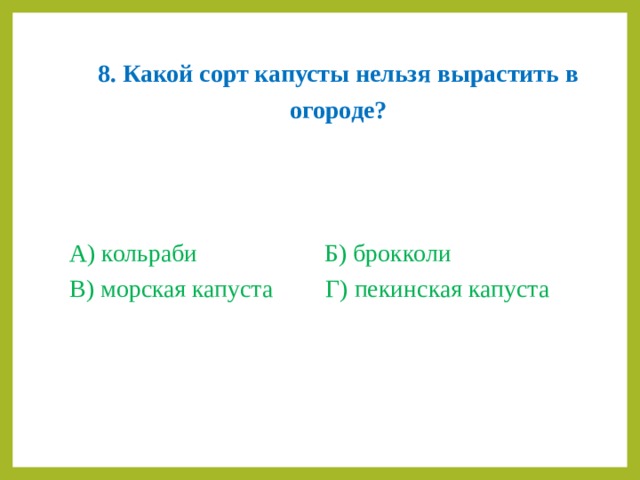 8. Какой сорт капусты нельзя вырастить в огороде?

А) кольраби
Б) брокколи
В) морская капуста
Г) пекинская капуста